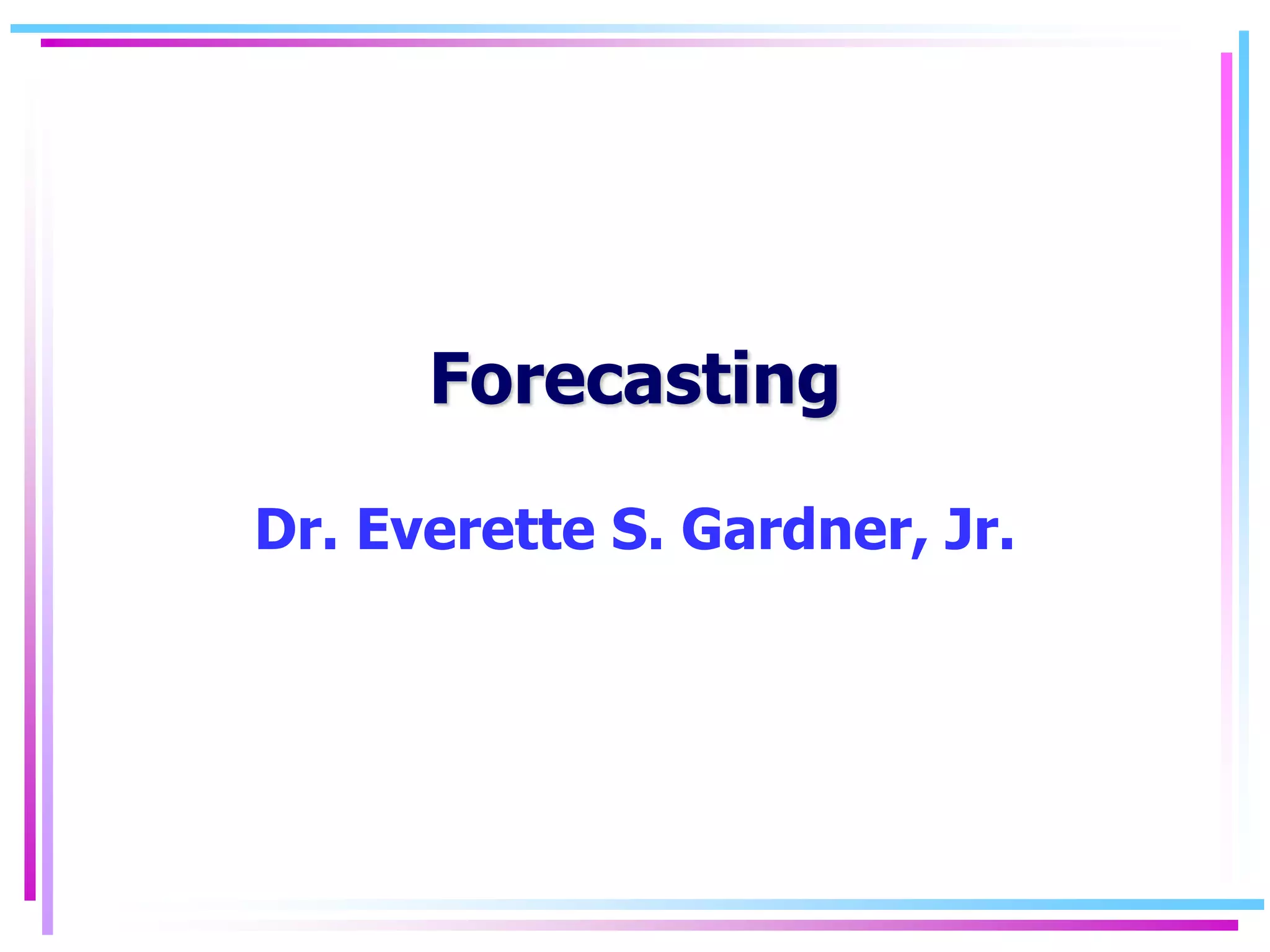 Forecasting

Dr. Everette S. Gardner, Jr.